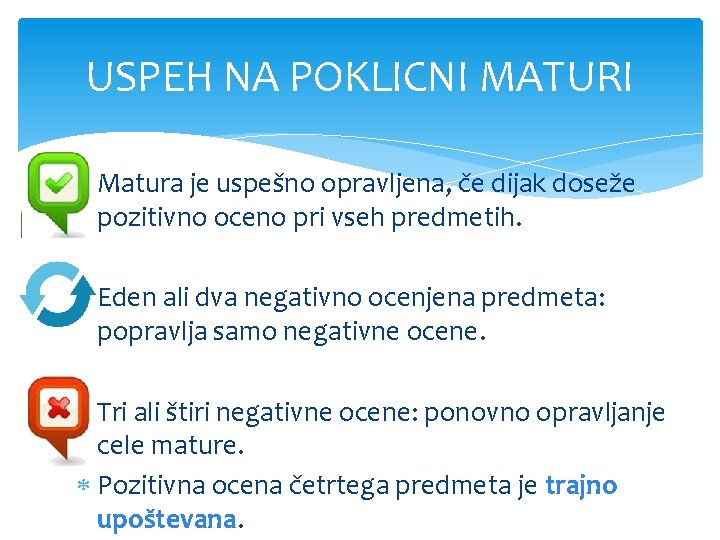 USPEH NA POKLICNI MATURI

Matura je uspešno opravljena, če dijak doseže pozitivno oceno pri vseh predmetih.

Eden ali dva negativno ocenjena predmeta: popravlja samo negativne ocene.

Tri ali štiri negativne ocene: ponovno opravljanje cele mature.

* Pozitivna ocena četrtega predmeta je trajno upoštevana.